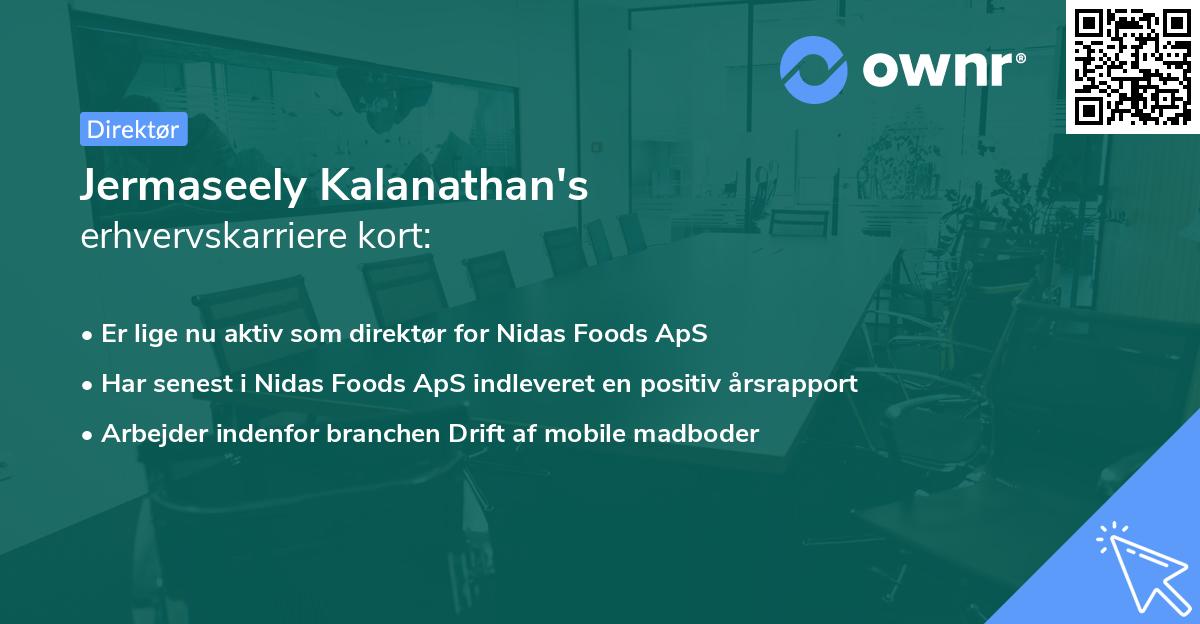 ownr®

Direktør

Jermaseely Kalanathan's
erhvervskarriere kort:

• Er lige nu aktiv som direktør for Nidas Foods ApS
• Har senest i Nidas Foods ApS indleveret en positiv årsrapport
• Arbejder indenfor branchen Drift af mobile madboder